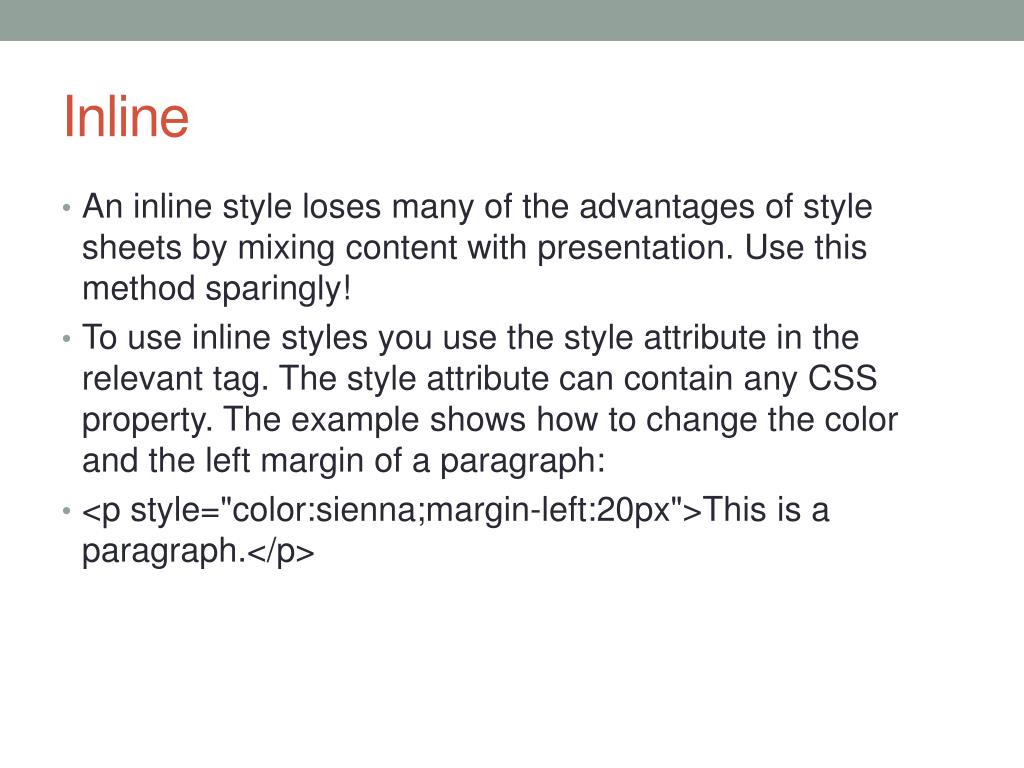 Inline

• An inline style loses many of the advantages of style sheets by mixing content with presentation. Use this method sparingly!

• To use inline styles you use the style attribute in the relevant tag. The style attribute can contain any CSS property. The example shows how to change the color and the left margin of a paragraph:

• <p style="color:sienna;margin-left:20px">This is a paragraph.</p>